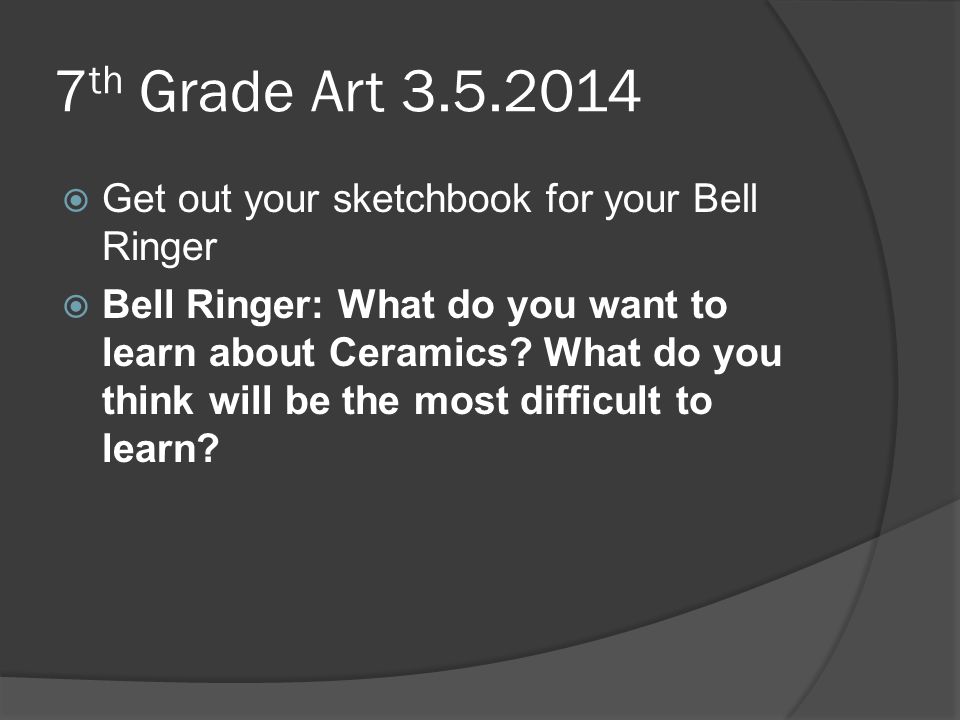 7th Grade Art 3.5.2014

Get out your sketchbook for your Bell Ringer

Bell Ringer: What do you want to learn about Ceramics? What do you think will be the most difficult to learn?